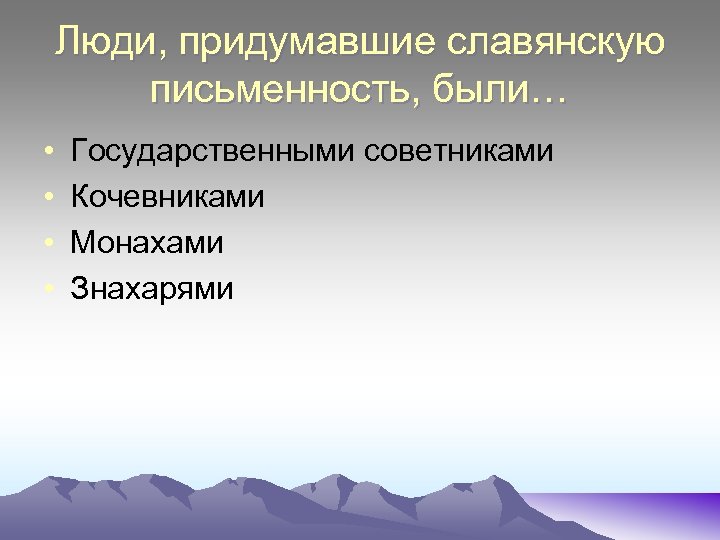 Люди, придумавшие славянскую письменность, были…

• Государственными советниками
• Кочевниками
• Монахами
• Знахарями